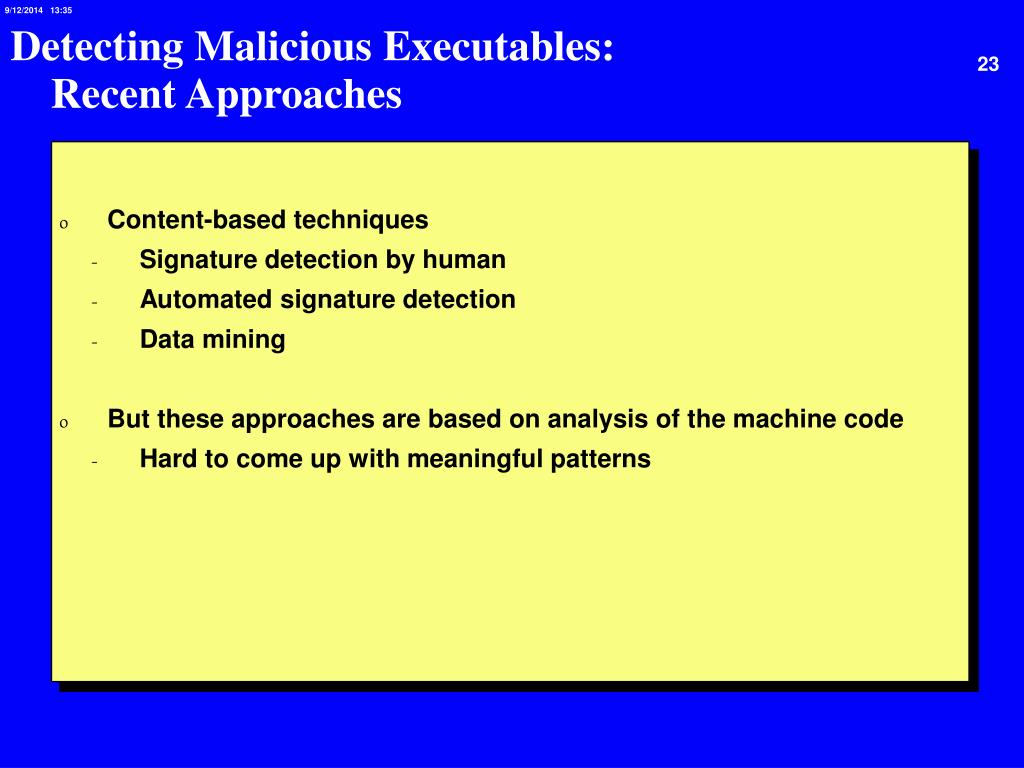 9/12/2014 13:35

Detecting Malicious Executables: Recent Approaches

23

o Content-based techniques
- Signature detection by human
- Automated signature detection
- Data mining

o But these approaches are based on analysis of the machine code
- Hard to come up with meaningful patterns